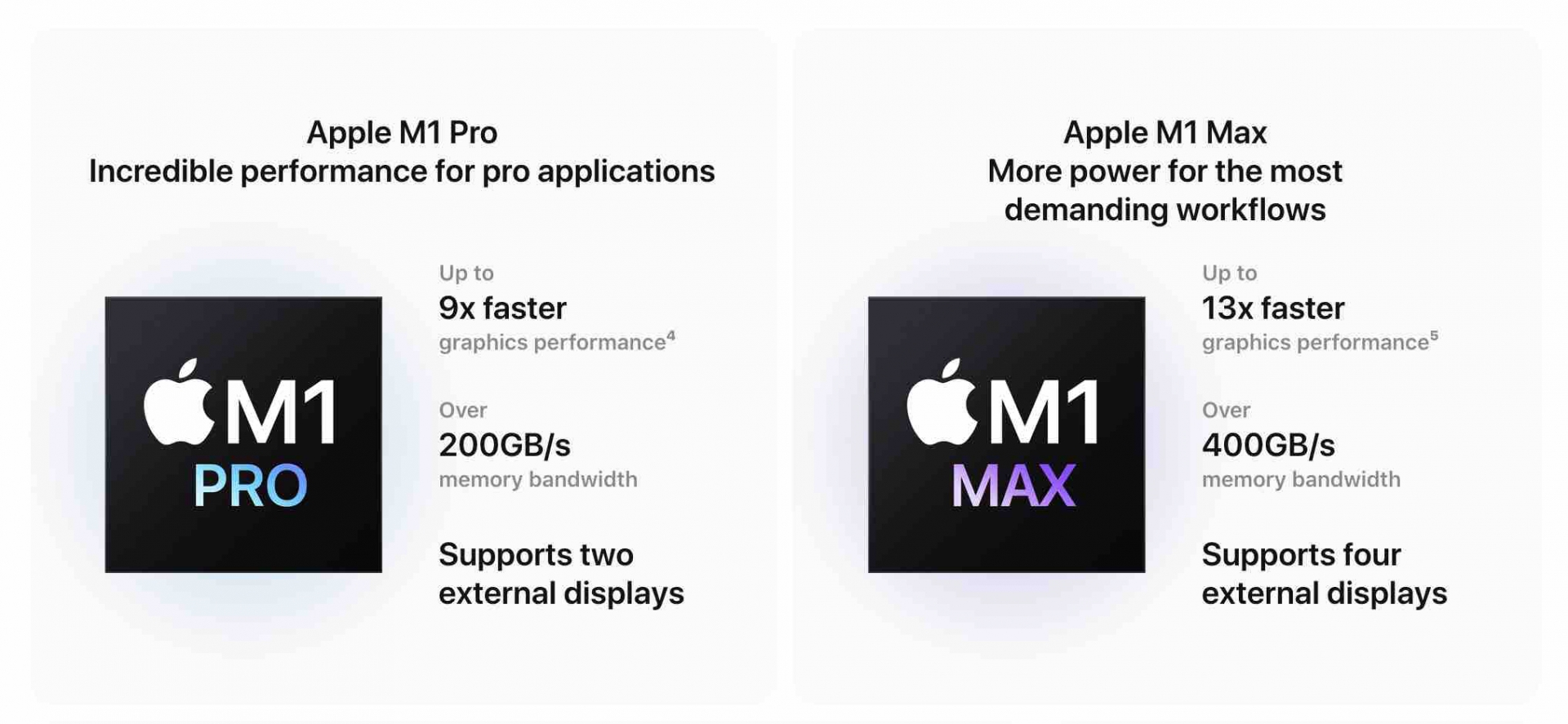 Apple M1 Pro
Incredible performance for pro applications

M1
PRO

Up to
9x faster
graphics performance$^4$

Over
200GB/s
memory bandwidth

Supports two external displays

Apple M1 Max
More power for the most demanding workflows

M1
MAX

Up to
13x faster
graphics performance$^5$

Over
400GB/s
memory bandwidth

Supports four external displays